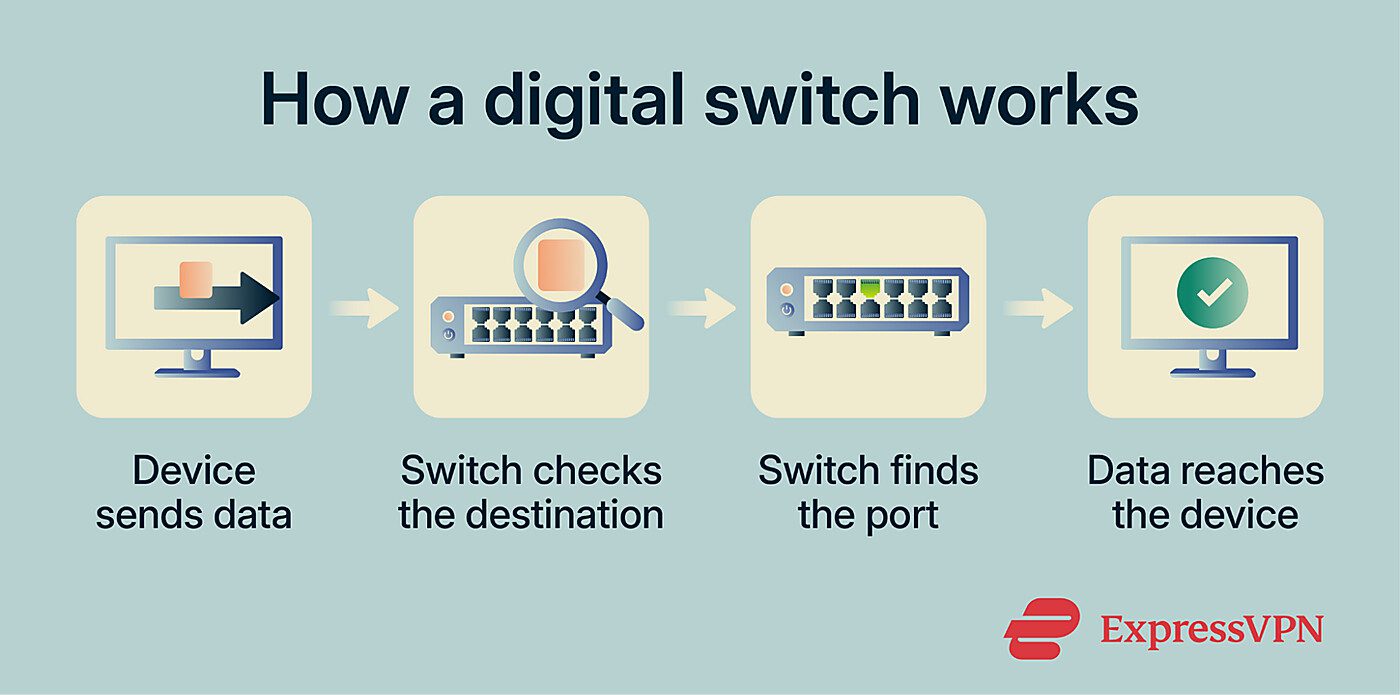 How a digital switch works

Device sends data

Switch checks the destination

Switch finds the port

Data reaches the device

ExpressVPN